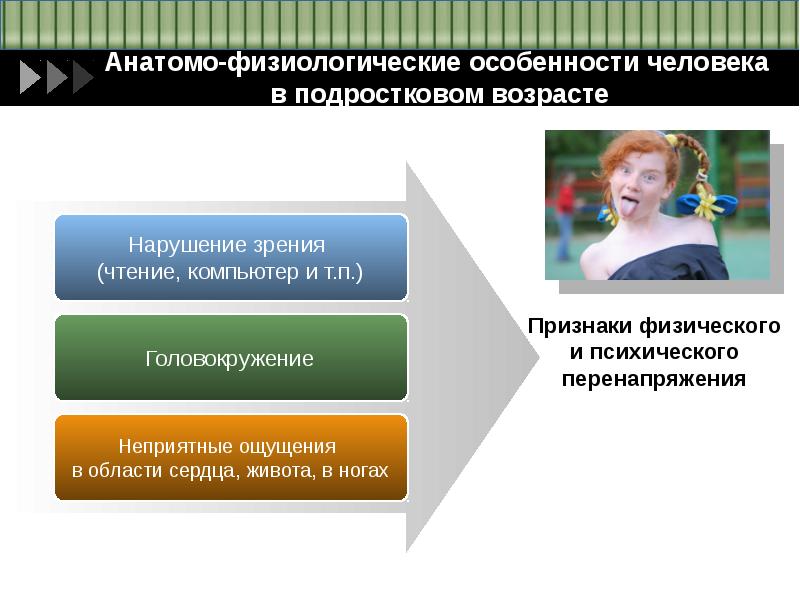 Анатомо-физиологические особенности человека в подростковом возрасте

Нарушение зрения
(чтение, компьютер и т.п.)

Головокружение

Неприятные ощущения
в области сердца, живота, в ногах

Признаки физического и психического перенапряжения